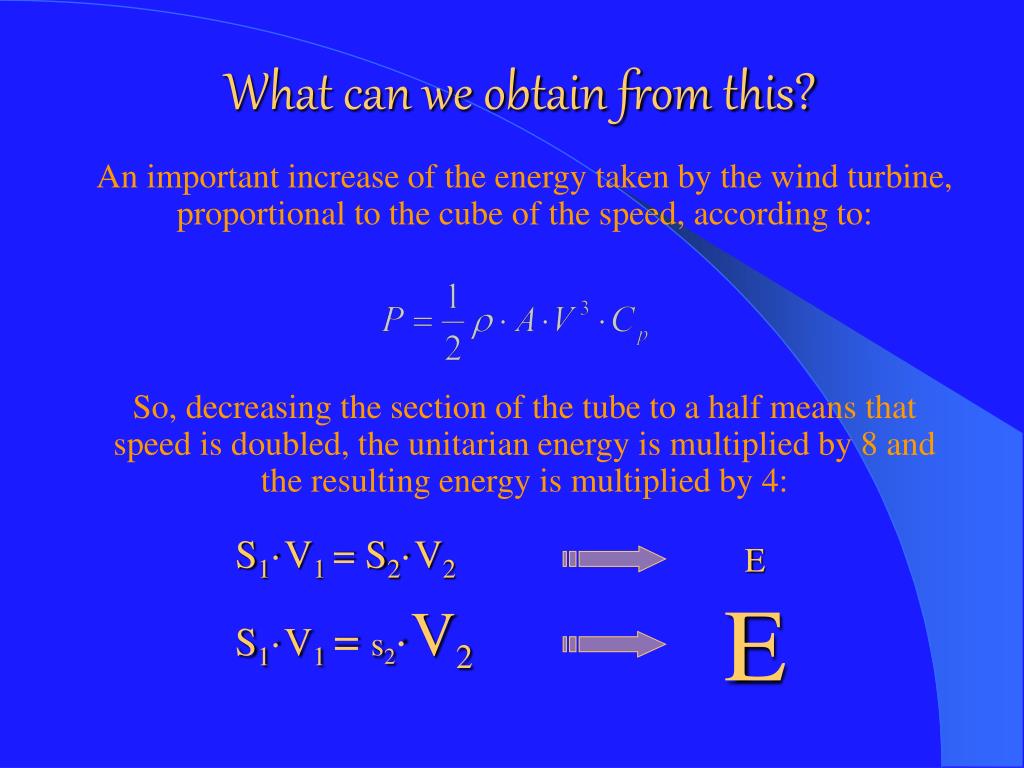 What can we obtain from this?

An important increase of the energy taken by the wind turbine, proportional to the cube of the speed, according to:

$P = \frac{1}{2} \rho \cdot A \cdot V^3 \cdot C_p$

So, decreasing the section of the tube to a half means that speed is doubled, the unitarian energy is multiplied by 8 and the resulting energy is multiplied by 4:

$S_1 \cdot V_1 = S_2 \cdot V_2$ E

$S_1 \cdot V_1 = s_2 \cdot V_2$ E